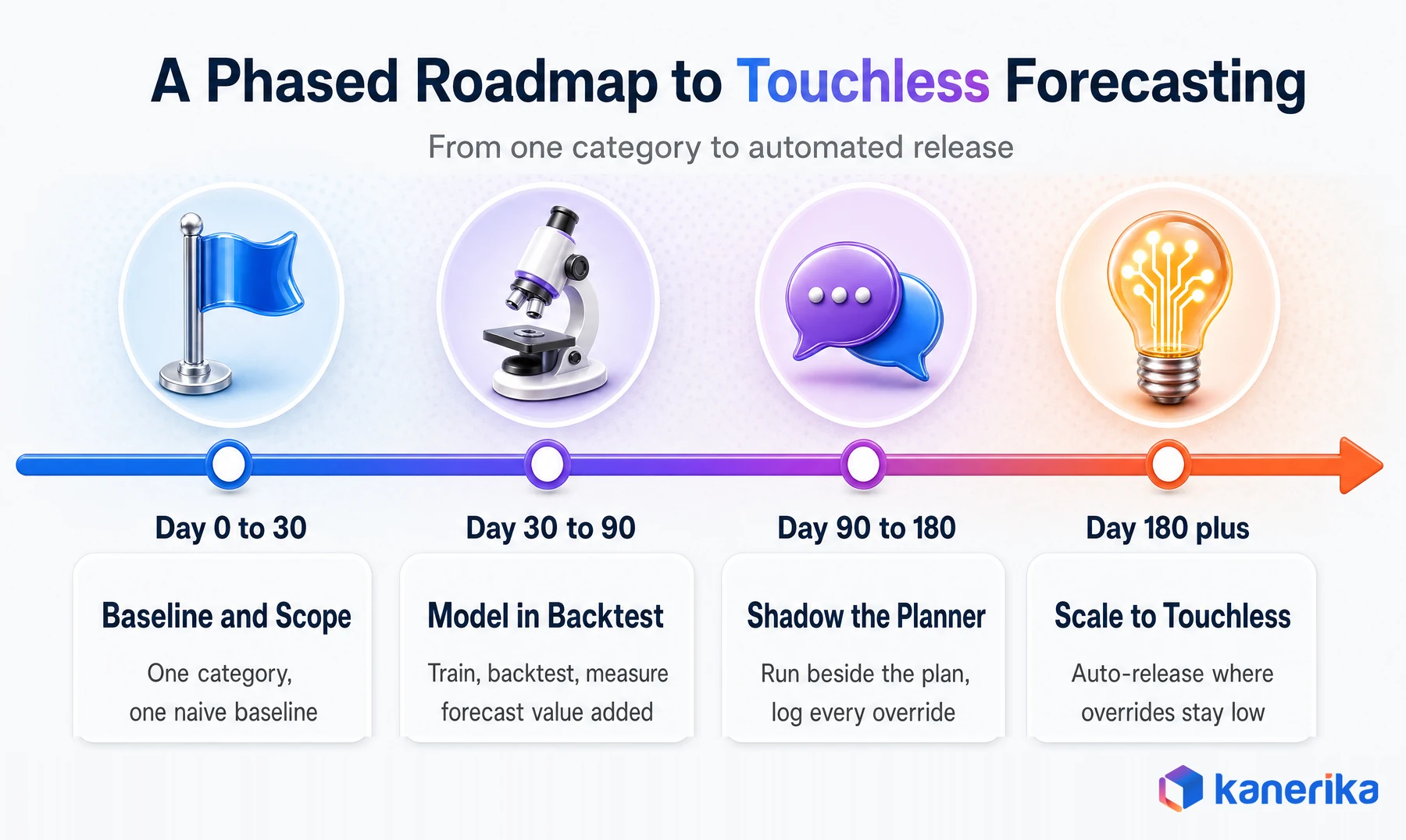 A Phased Roadmap to Touchless Forecasting

From one category to automated release

Day 0 to 30

Baseline and Scope

One category, one naive baseline

Day 30 to 90

Model in Backtest

Train, backtest, measure forecast value added

Day 90 to 180

Shadow the Planner

Run beside the plan, log every override

Day 180 plus

Scale to Touchless

Auto-release where overrides stay low

kanerika